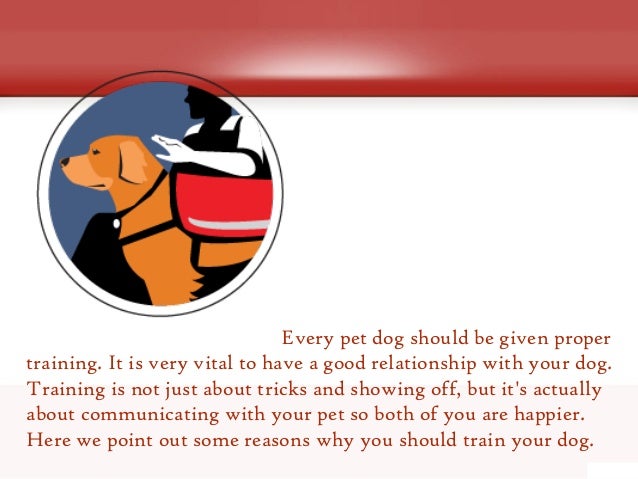 Every pet dog should be given proper training. It is very vital to have a good relationship with your dog. Training is not just about tricks and showing off, but it's actually about communicating with your pet so both of you are happier. Here we point out some reasons why you should train your dog.